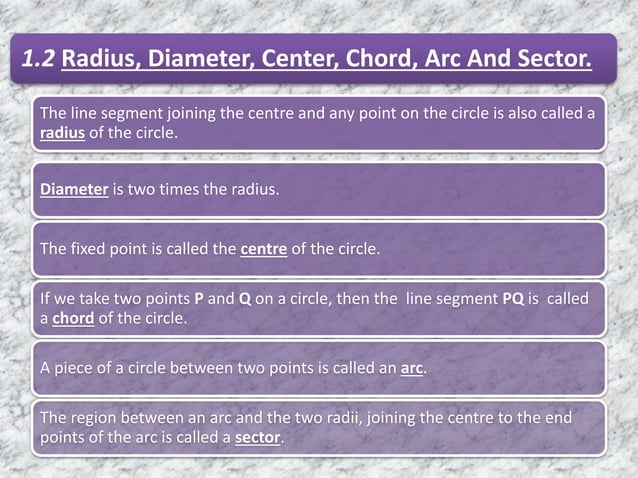 1.2 Radius, Diameter, Center, Chord, Arc And Sector.

The line segment joining the centre and any point on the circle is also called a radius of the circle.

Diameter is two times the radius.

The fixed point is called the centre of the circle.

If we take two points P and Q on a circle, then the line segment PQ is called a chord of the circle.

A piece of a circle between two points is called an arc.

The region between an arc and the two radii, joining the centre to the end points of the arc is called a sector.